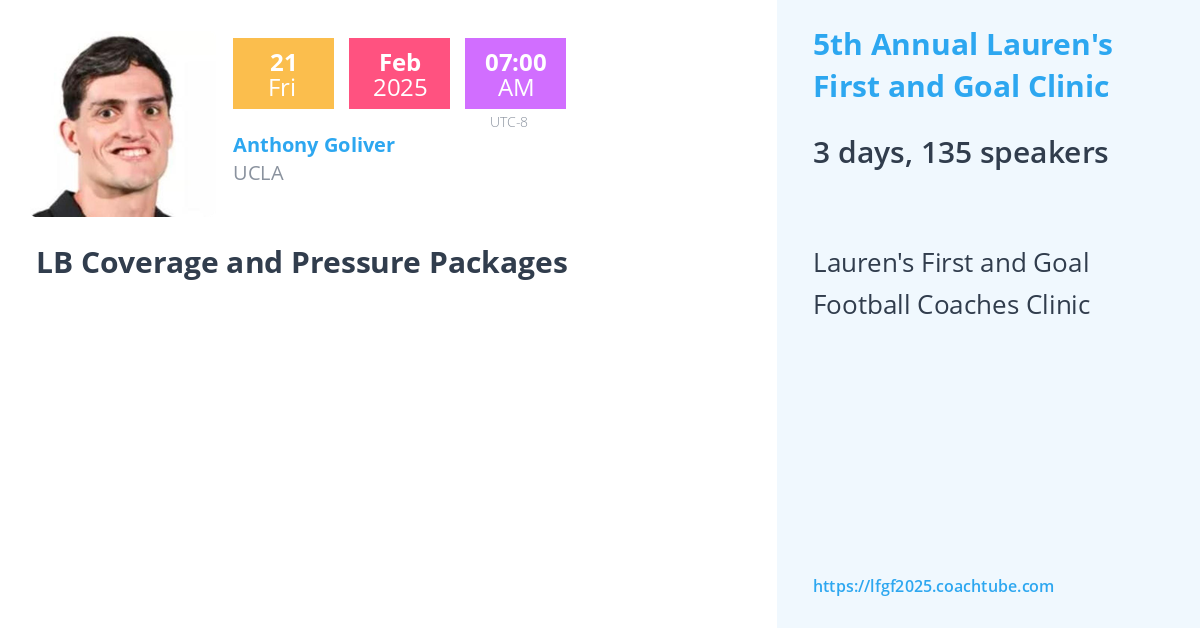 21
Fri

Feb
2025

07:00
AM
UTC-8

Anthony Goliver
UCLA

LB Coverage and Pressure Packages

5th Annual Lauren's First and Goal Clinic

3 days, 135 speakers

Lauren's First and Goal Football Coaches Clinic

https://lfgf2025.coachtube.com